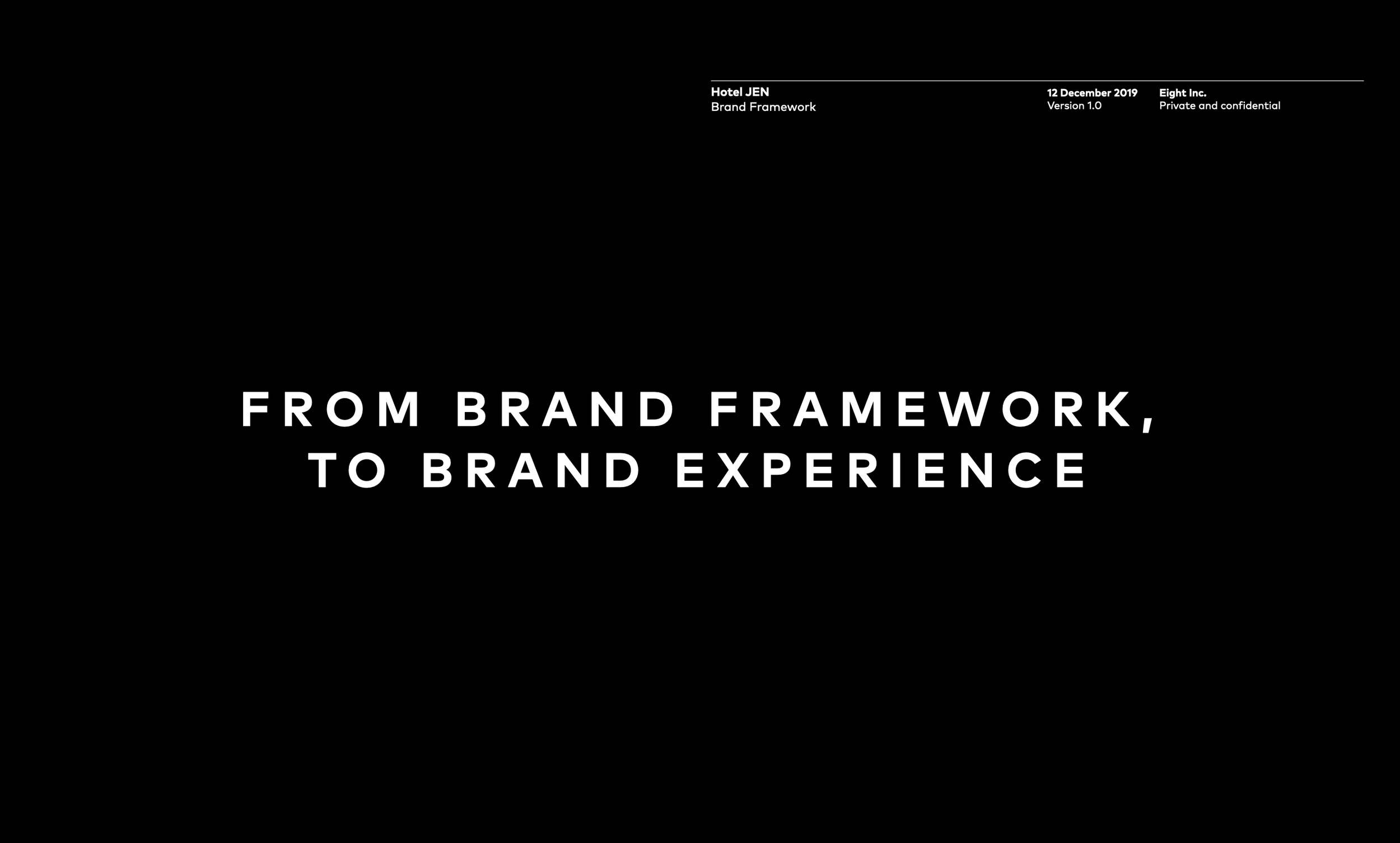 Hotel JEN
Brand Framework

12 December 2019
Version 1.0

Eight Inc.
Private and confidential

FROM BRAND FRAMEWORK,
TO BRAND EXPERIENCE